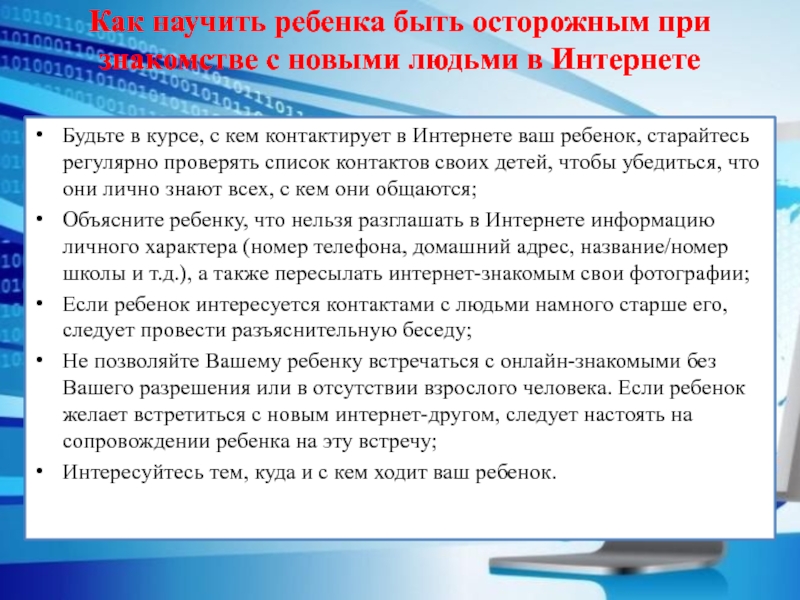 Как научить ребенка быть осторожным при знакомстве с новыми людьми в Интернете

• Будьте в курсе, с кем контактирует в Интернете ваш ребенок, старайтесь регулярно проверять список контактов своих детей, чтобы убедиться, что они лично знают всех, с кем они общаются;

• Объясните ребенку, что нельзя разглашать в Интернете информацию личного характера (номер телефона, домашний адрес, название/номер школы и т.д.), а также пересылать интернет-знакомым свои фотографии;

• Если ребенок интересуется контактами с людьми намного старше его, следует провести разъяснительную беседу;

• Не позволяйте Вашему ребенку встречаться с онлайн-знакомыми без Вашего разрешения или в отсутствии взрослого человека. Если ребенок желает встретиться с новым интернет-другом, следует настоять на сопровождении ребенка на эту встречу;

• Интересуйтесь тем, куда и с кем ходит ваш ребенок.